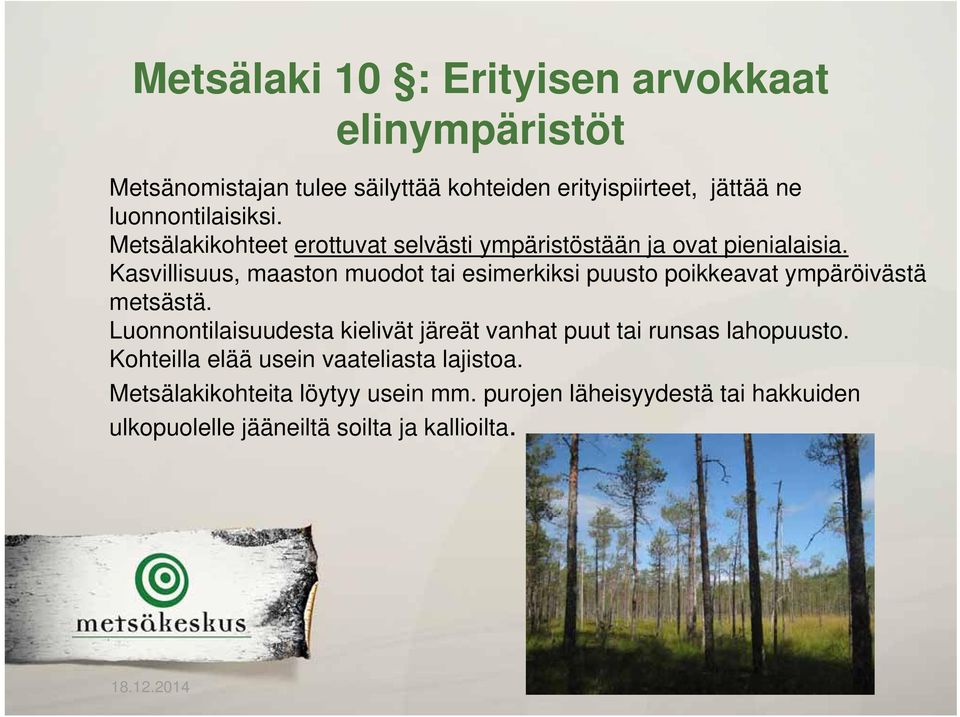 Metsälaki 10 §: Erityisen arvokkaat elinympäristöt

Metsänomistajan tulee säilyttää kohteiden erityispiirteet, jättää ne luonnontilaisiksi.

Metsälakikohteet erottuvat selvästi ympäristöstään ja ovat pienialaisia.

Kasvillisuus, maaston muodot tai esimerkiksi puusto poikkeavat ympäröivästä metsästä.

Luonnontilaisuudesta kielivät järeät vanhat puut tai runsas lahopuusto.

Kohteilla elää usein vaateliasta lajistoa.

Metsälakikohteita löytyy usein mm. purojen läheisyydestä tai hakkuiden ulkopuolelle jääneiltä soilta ja kallioilta.

metsäkeskus

18.12.2014